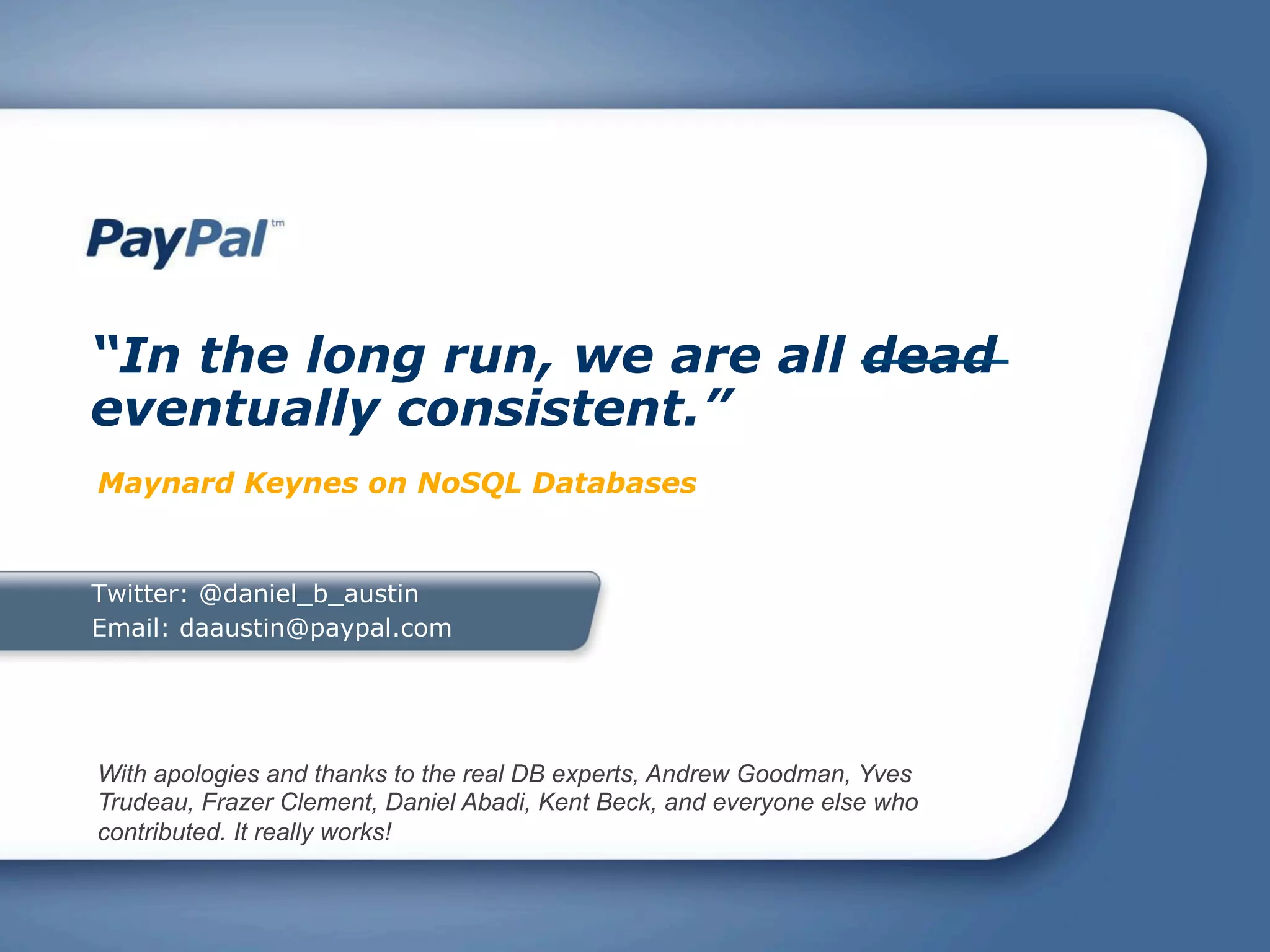 PayPal tm

"In the long run, we are all ~~dead~~ eventually consistent."

Maynard Keynes on NoSQL Databases

Twitter: @daniel_b_austin
Email: daaustin@paypal.com

With apologies and thanks to the real DB experts, Andrew Goodman, Yves Trudeau, Frazer Clement, Daniel Abadi, Kent Beck, and everyone else who contributed. It really works!